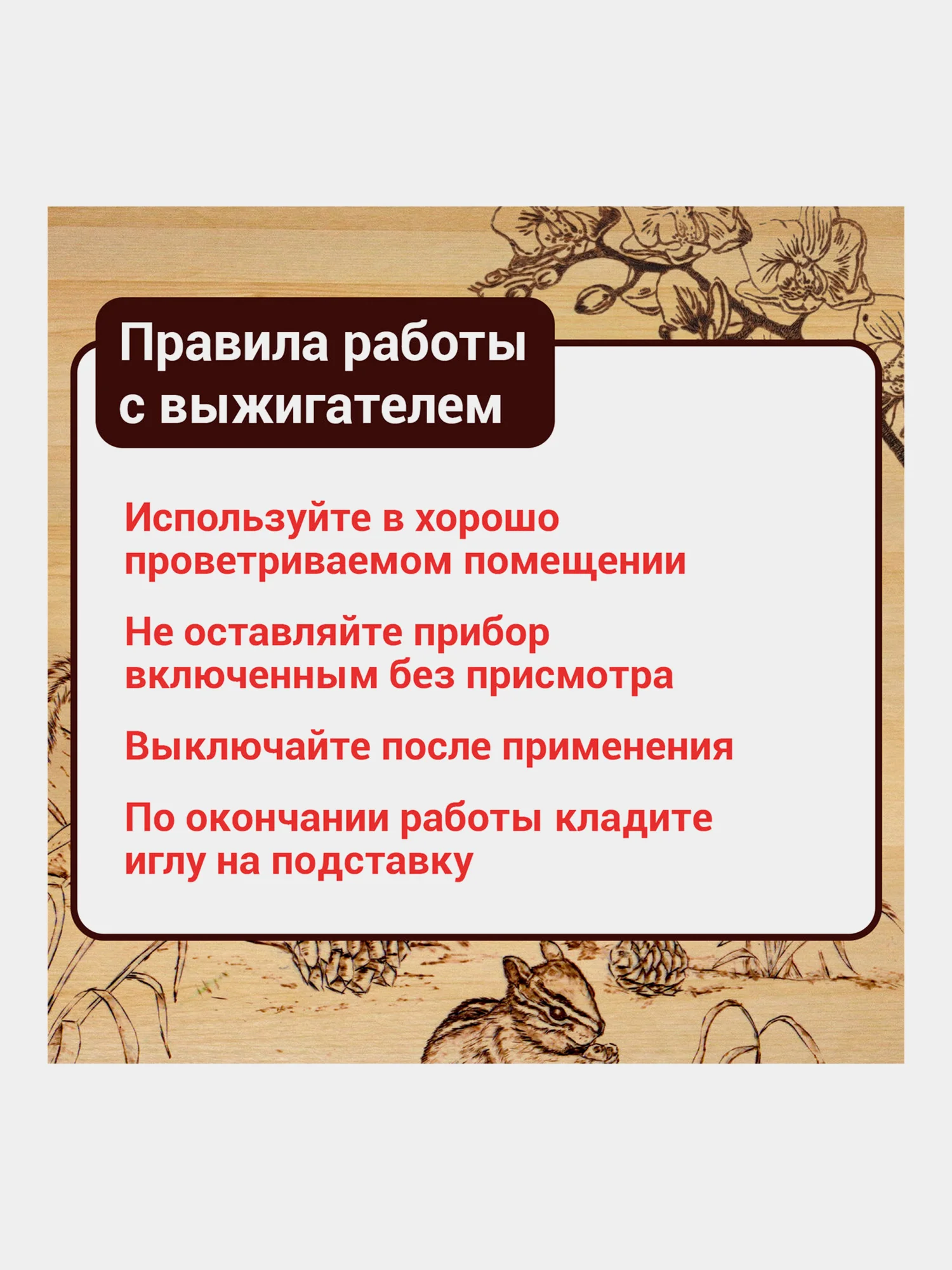 Правила работы с выжигателем

Используйте в хорошо проветриваемом помещении

Не оставляйте прибор включенным без присмотра

Выключайте после применения

По окончании работы кладите иглу на подставку